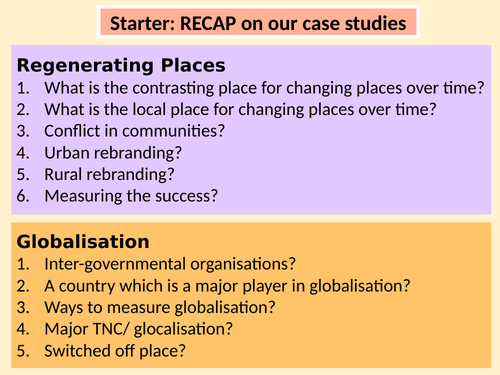 Starter: RECAP on our case studies

Regenerating Places
1. What is the contrasting place for changing places over time?
2. What is the local place for changing places over time?
3. Conflict in communities?
4. Urban rebranding?
5. Rural rebranding?
6. Measuring the success?

Globalisation
1. Inter-governmental organisations?
2. A country which is a major player in globalisation?
3. Ways to measure globalisation?
4. Major TNC/ glocalisation?
5. Switched off place?